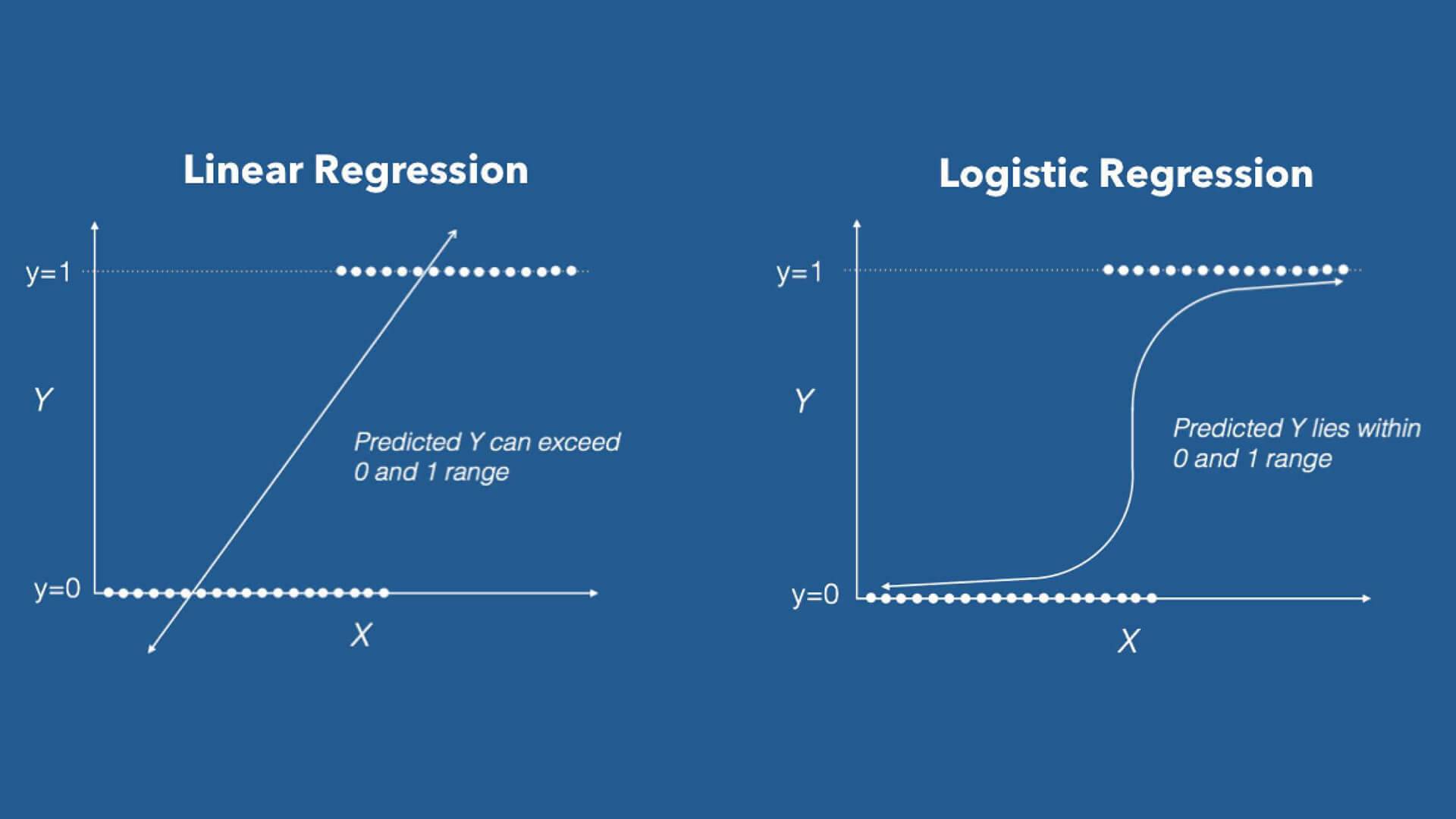 Linear Regression

y=1

Y

Predicted Y can exceed 0 and 1 range

y=0

X

Logistic Regression

y=1

Y

Predicted Y lies within 0 and 1 range

y=0

X